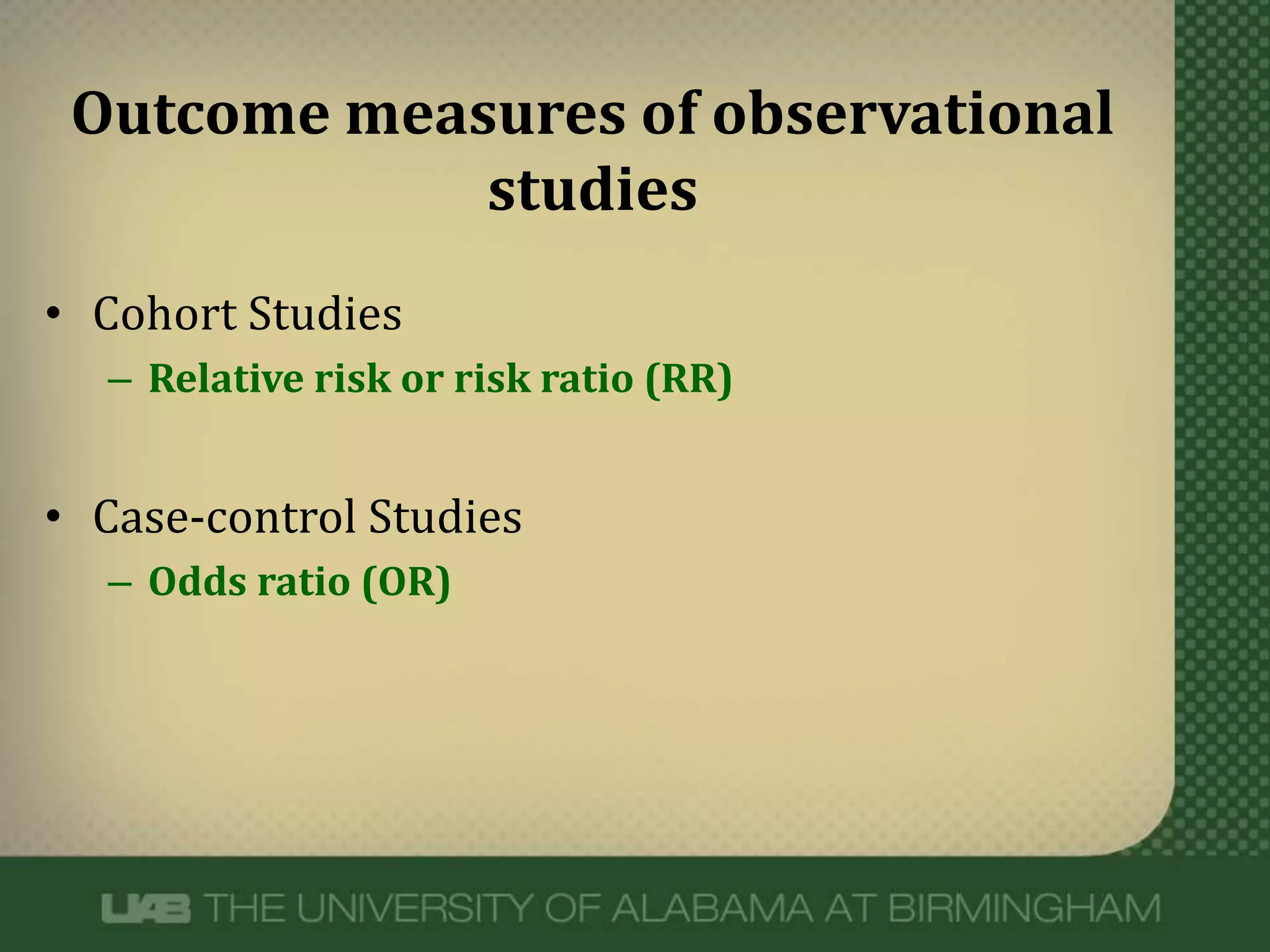 Outcome measures of observational studies

• Cohort Studies
– Relative risk or risk ratio (RR)

• Case-control Studies
– Odds ratio (OR)

UAB THE UNIVERSITY OF ALABAMA AT BIRMINGHAM